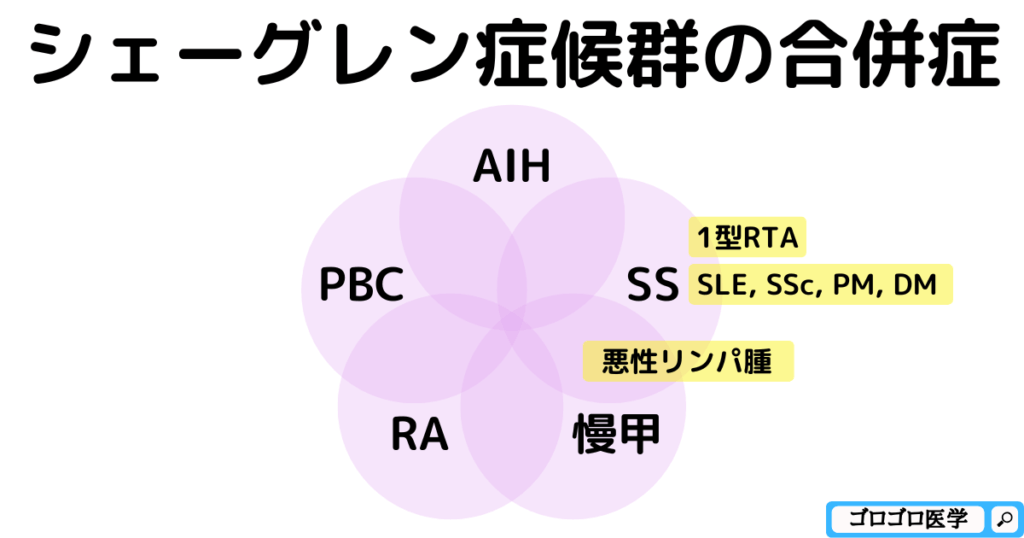 シェーグレン症候群の合併症

AIH

PBC

SS

1型RTA

SLE, SSc, PM, DM

悪性リンパ腫

RA

慢甲

ゴロゴロ医学